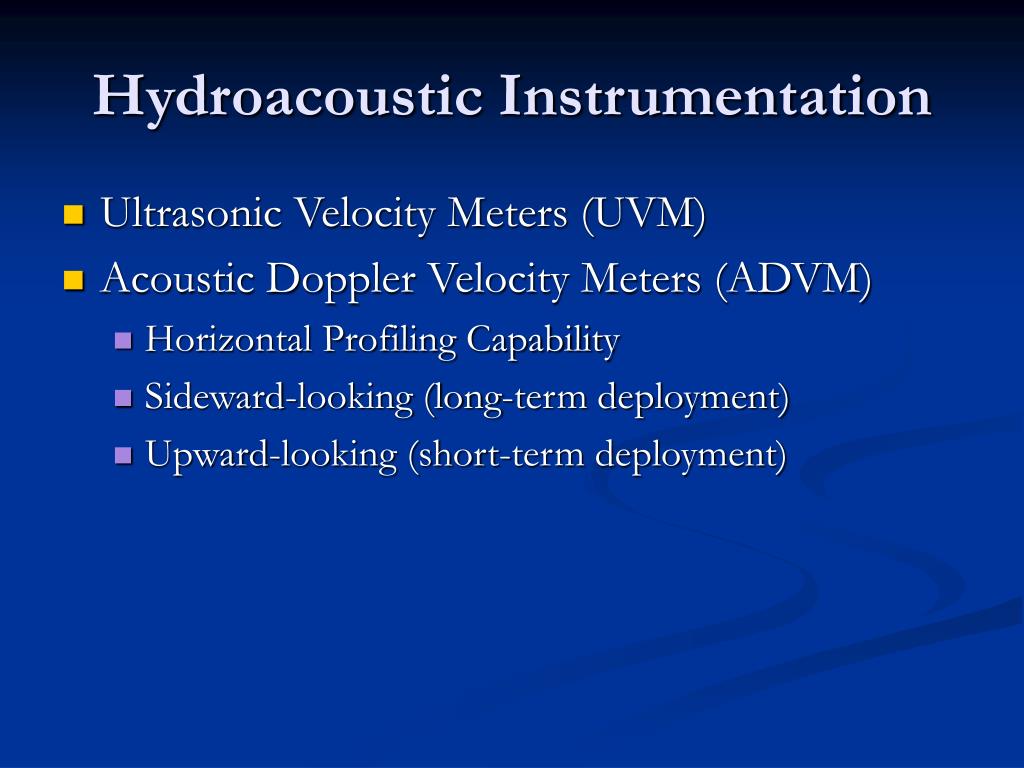 Hydroacoustic Instrumentation

Ultrasonic Velocity Meters (UVM)

Acoustic Doppler Velocity Meters (ADVM)

Horizontal Profiling Capability

Sideward-looking (long-term deployment)

Upward-looking (short-term deployment)